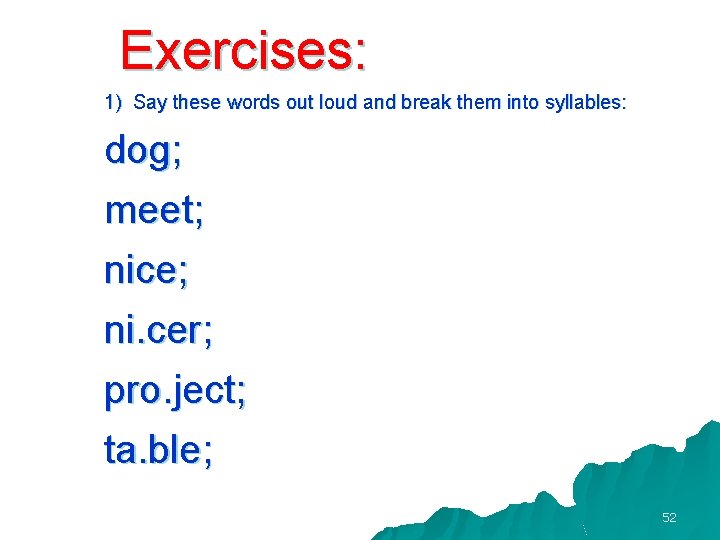 Exercises:

1) Say these words out loud and break them into syllables:

dog;

meet;

nice;

ni.cer;

pro.ject;

ta.ble;

52